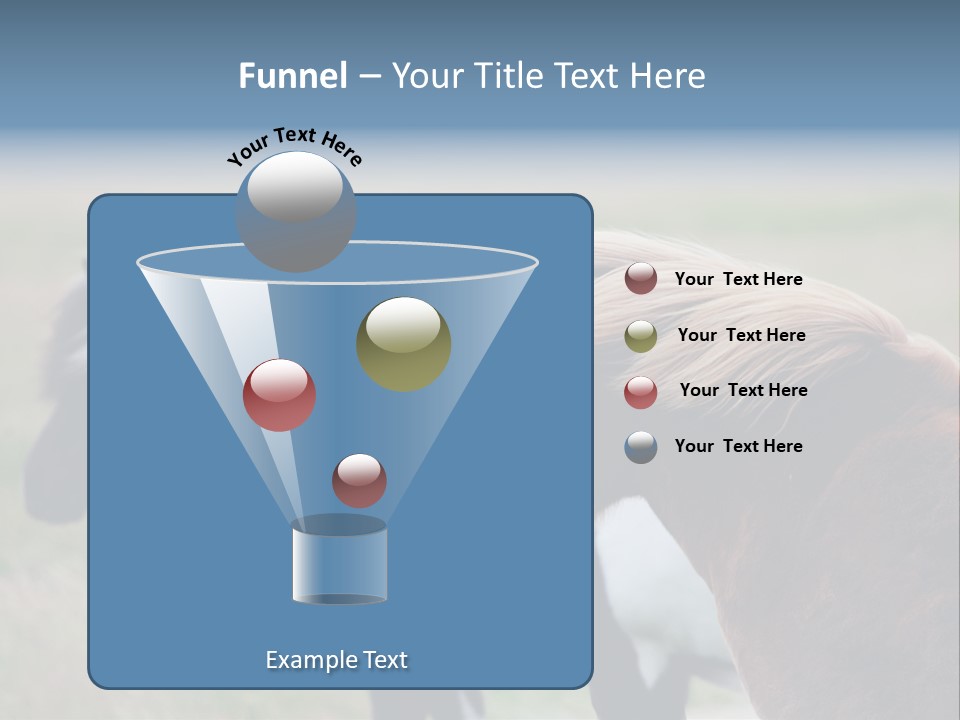 Funnel – Your Title Text Here

Your Text Here

Your Text Here

Your Text Here

Your Text Here

Your Text Here

Example Text